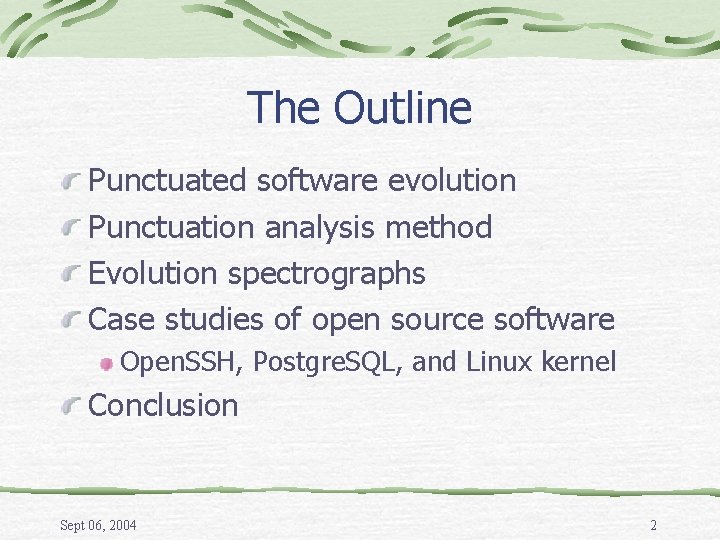 The Outline

Punctuated software evolution
Punctuation analysis method
Evolution spectrographs
Case studies of open source software
OpenSSH, PostgreSQL, and Linux kernel
Conclusion

Sept 06, 2004

2